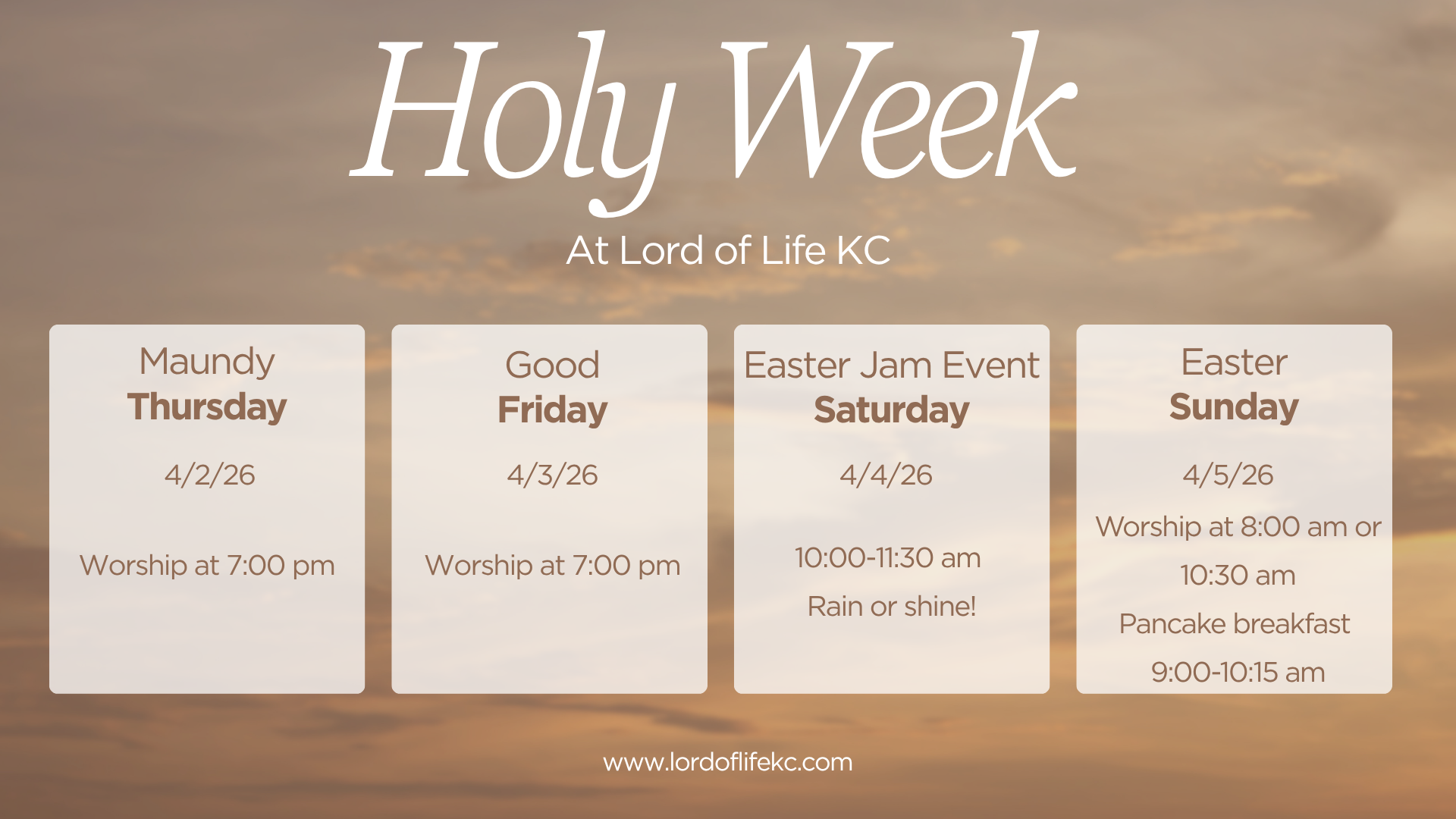 Holy Week

At Lord of Life KC

Maundy
Thursday

4/2/26

Worship at 7:00 pm

Good
Friday

4/3/26

Worship at 7:00 pm

Easter Jam Event
Saturday

4/4/26

10:00-11:30 am

Rain or shine!

Easter
Sunday

4/5/26

Worship at 8:00 am or 10:30 am

Pancake breakfast 9:00-10:15 am

www.lordoflifekc.com